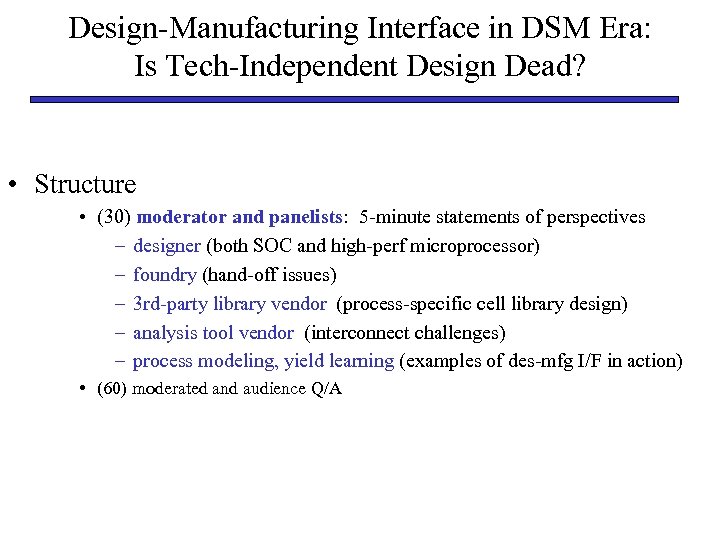 Design-Manufacturing Interface in DSM Era:
Is Tech-Independent Design Dead?

• Structure

• (30) moderator and panelists: 5-minute statements of perspectives

– designer (both SOC and high-perf microprocessor)

– foundry (hand-off issues)

– 3rd-party library vendor (process-specific cell library design)

– analysis tool vendor (interconnect challenges)

– process modeling, yield learning (examples of des-mfg I/F in action)

• (60) moderated and audience Q/A